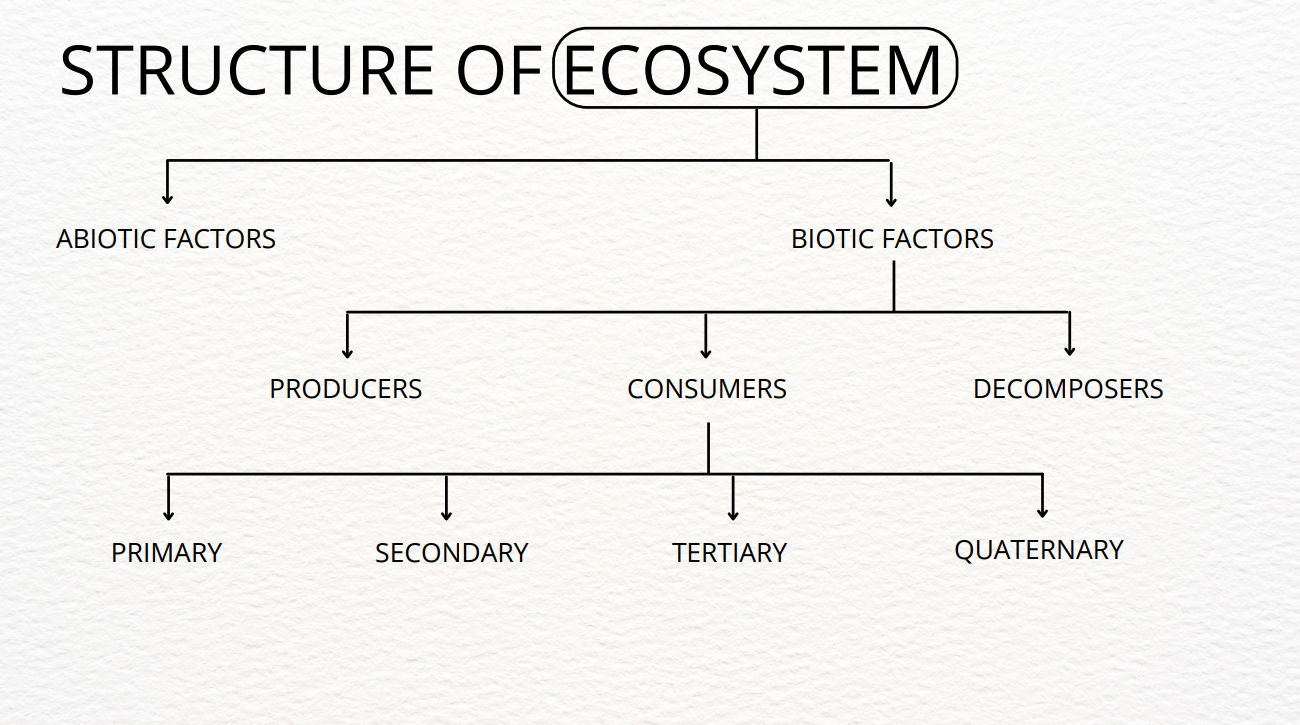 STRUCTURE OF ECOSYSTEM

ABIOTIC FACTORS

BIOTIC FACTORS

PRODUCERS

CONSUMERS

DECOMPOSERS

PRIMARY

SECONDARY

TERTIARY

QUATERNARY